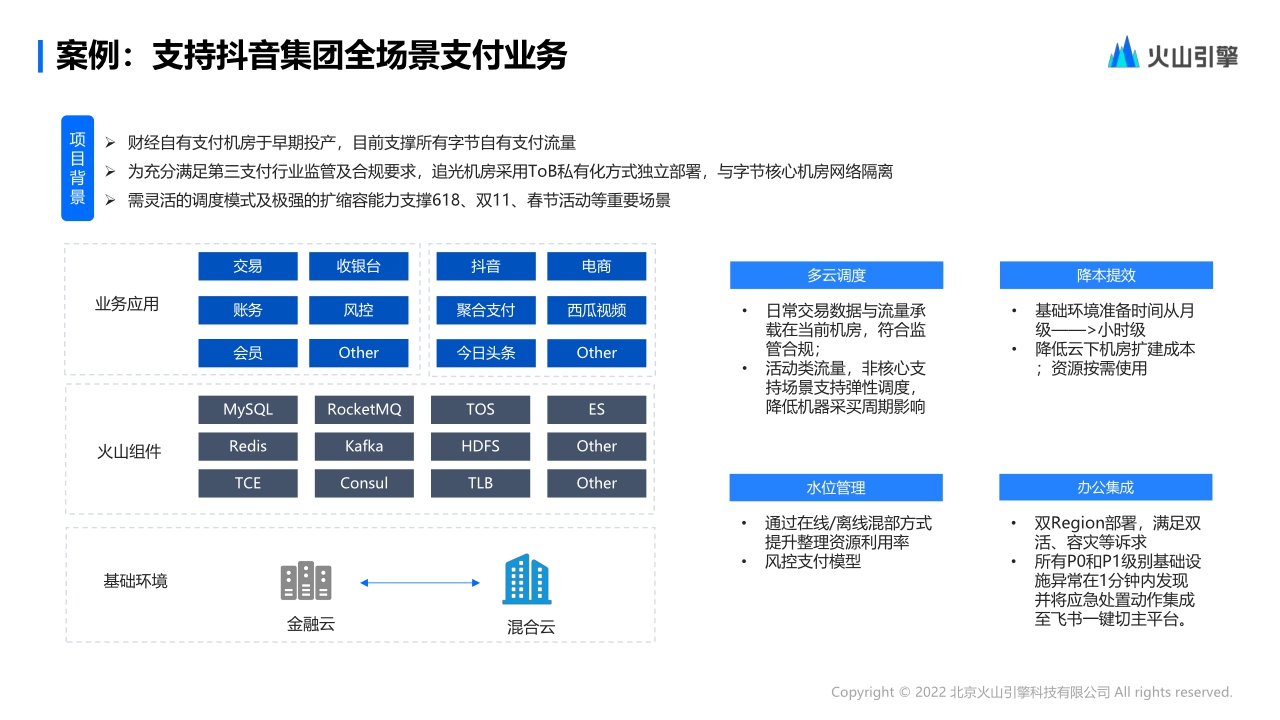 案例：支持抖音集团全场景支付业务

火山引擎

项目背景

➢ 财经自有支付机房于早期投产，目前支撑所有字节自有支付流量
➢ 为充分满足第三支付行业监管及合规要求，追光机房采用ToB私有化方式独立部署，与字节核心机房网络隔离
➢ 需灵活的调度模式及极强的扩缩容能力支撑618、双11、春节活动等重要场景

业务应用

交易 收银台 账务 风控 会员 Other

抖音 电商 聚合支付 西瓜视频 今日头条 Other

火山组件

MySQL RocketMQ TOS ES
Redis Kafka HDFS Other
TCE Consul TLB Other

基础环境

金融云

混合云

多云调度

• 日常交易数据与流量承载在当前机房，符合监管合规；
• 活动类流量，非核心支持场景支持弹性调度，降低机器采买周期影响

降本提效

• 基础环境准备时间从月级——>小时级
• 降低云下机房扩建成本；资源按需使用

水位管理

• 通过在线/离线混部方式提升整理资源利用率
• 风控支付模型

办公集成

• 双Region部署，满足双活、容灾等诉求
• 所有P0和P1级别基础设施异常在1分钟内发现并将应急处置动作集成至飞书一键切主平台。

Copyright © 2022 北京火山引擎科技有限公司 All rights reserved.